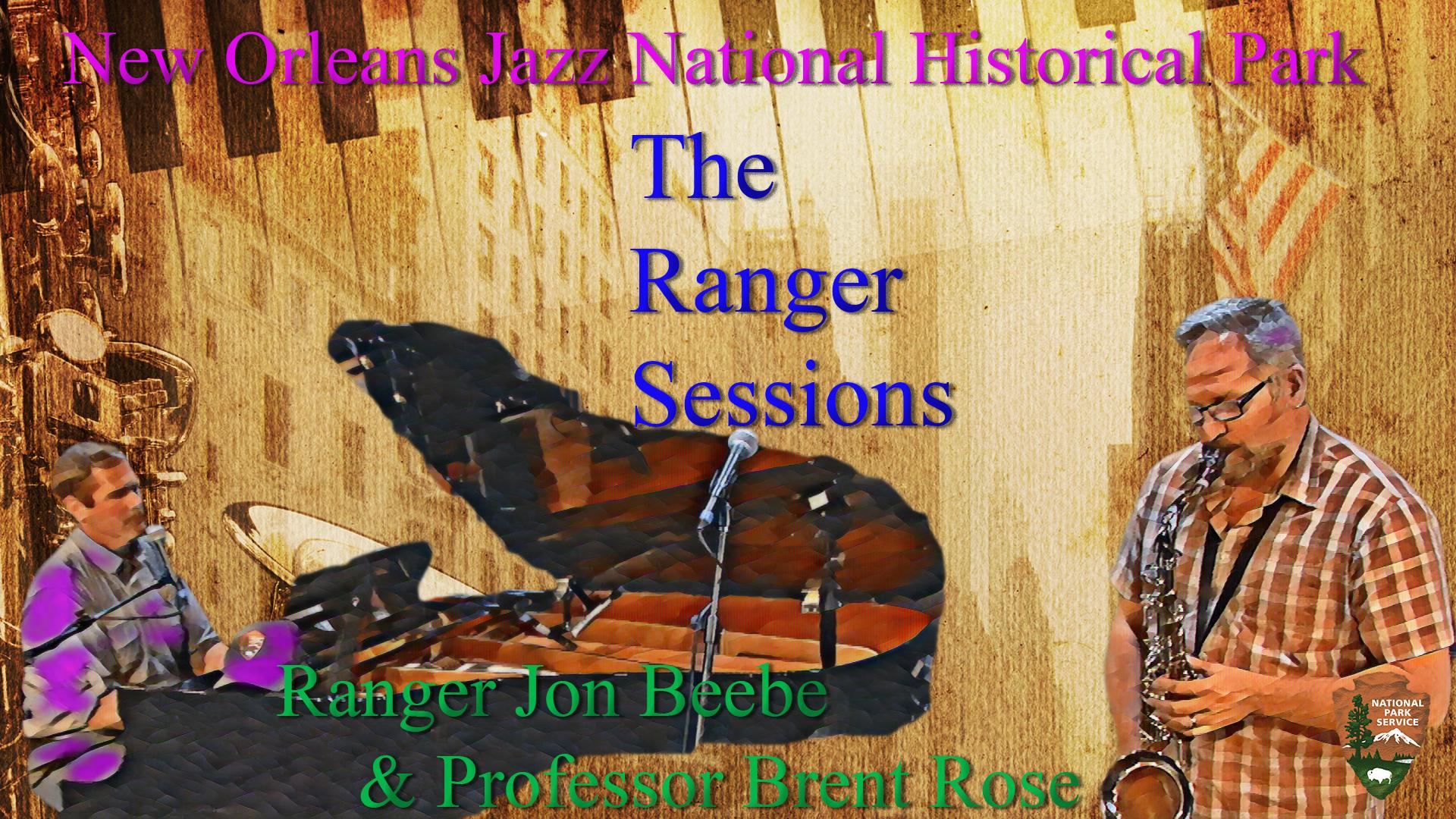 New Orleans Jazz National Historical Park

The Ranger Sessions

Ranger Jon Beebe & Professor Brent Rose

NATIONAL PARK SERVICE